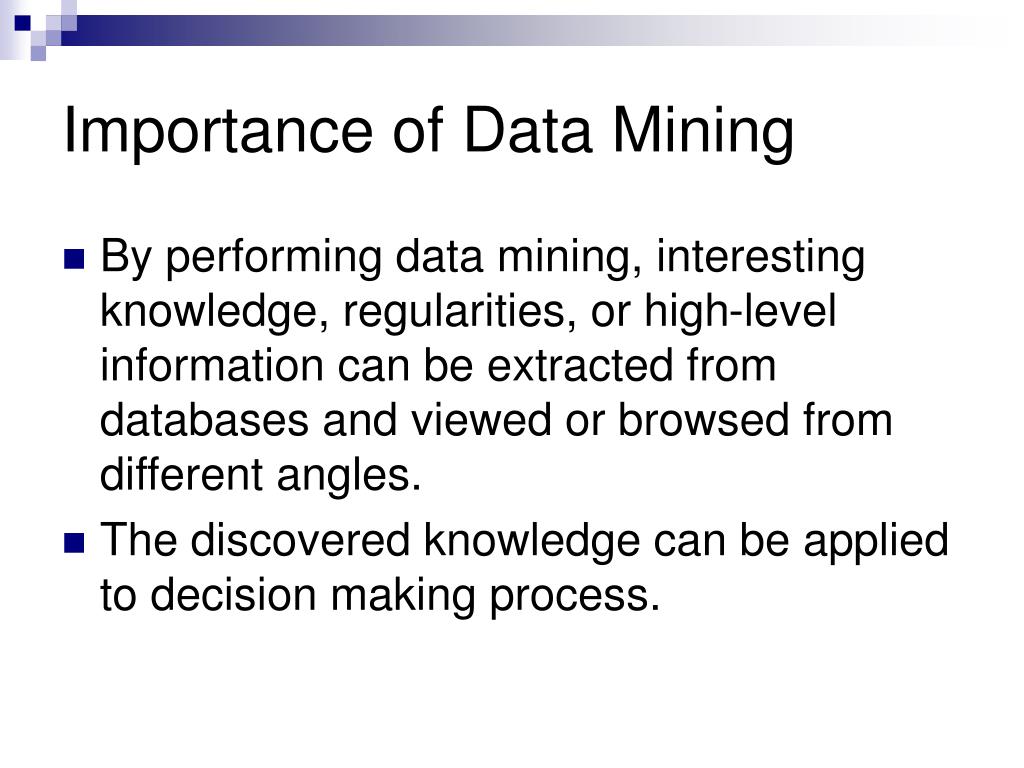 Importance of Data Mining

By performing data mining, interesting knowledge, regularities, or high-level information can be extracted from databases and viewed or browsed from different angles.

The discovered knowledge can be applied to decision making process.